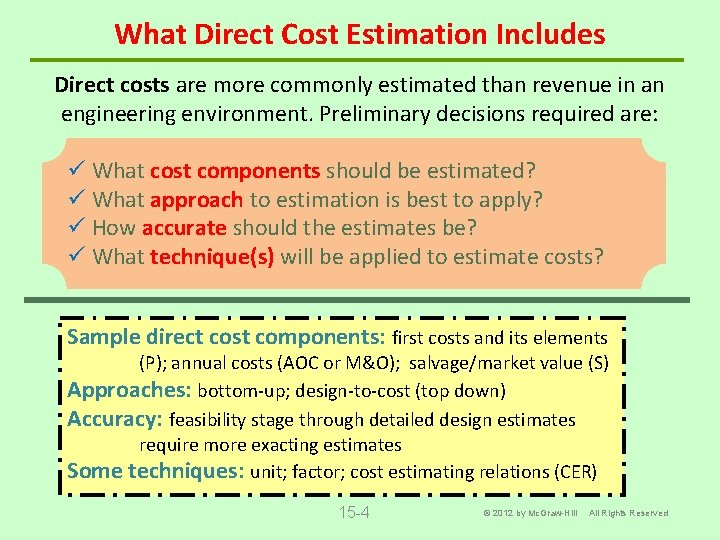 What Direct Cost Estimation Includes

Direct costs are more commonly estimated than revenue in an engineering environment. Preliminary decisions required are:

✓ What cost components should be estimated?
✓ What approach to estimation is best to apply?
✓ How accurate should the estimates be?
✓ What technique(s) will be applied to estimate costs?

Sample direct cost components: first costs and its elements (P); annual costs (AOC or M&O); salvage/market value (S)
Approaches: bottom-up; design-to-cost (top down)
Accuracy: feasibility stage through detailed design estimates require more exacting estimates
Some techniques: unit; factor; cost estimating relations (CER)

15-4

© 2012 by McGraw-Hill All Rights Reserved